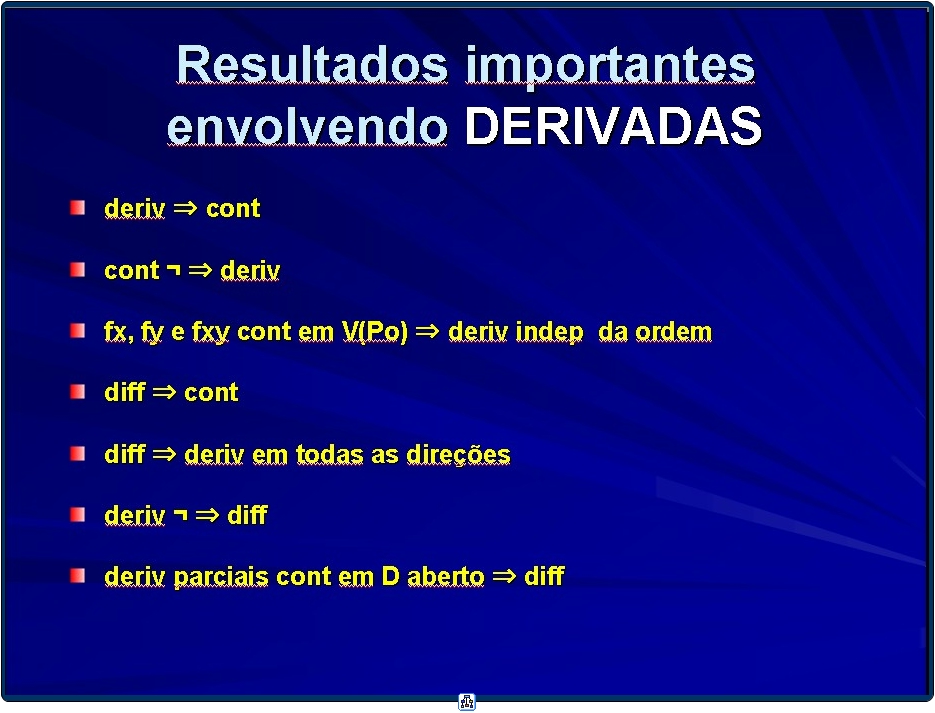 Resultados importantes envolvendo DERIVADAS

deriv ⇒ cont

cont ¬ ⇒ deriv

fx, fy e fxy cont em V(Po) ⇒ deriv indep da ordem

diff ⇒ cont

diff ⇒ deriv em todas as direções

deriv ¬ ⇒ diff

deriv parciais cont em D aberto ⇒ diff